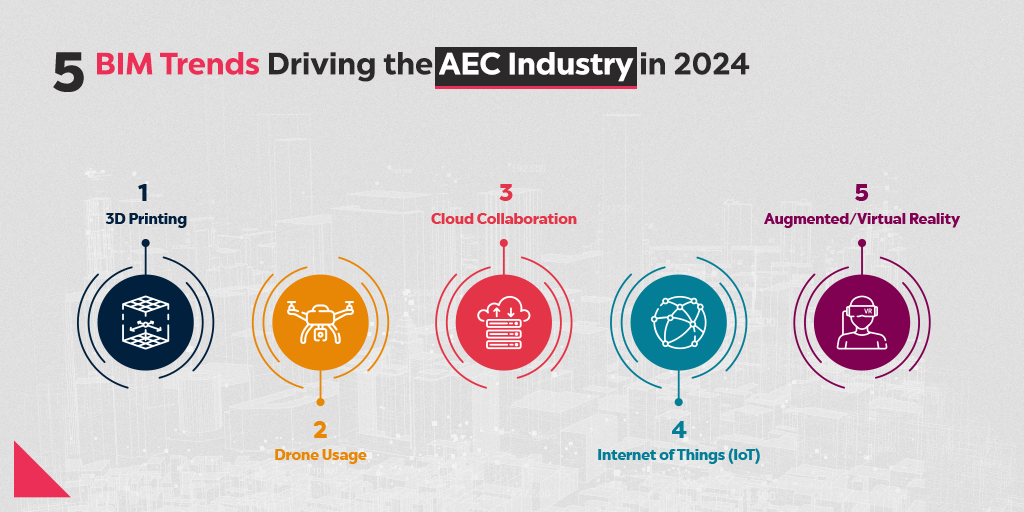 5 BIM Trends Driving the AEC Industry in 2024

1
3D Printing

2
Drone Usage

3
Cloud Collaboration

4
Internet of Things (IoT)

5
Augmented/Virtual Reality

VR